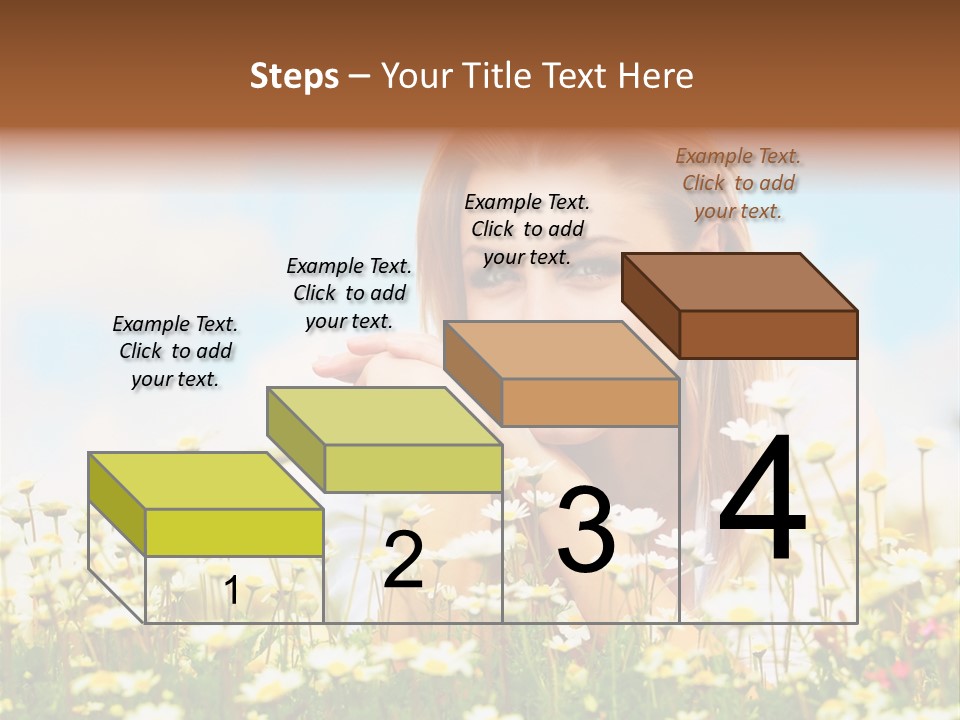 Steps – Your Title Text Here

Example Text. Click to add your text.

Example Text. Click to add your text.

Example Text. Click to add your text.

Example Text. Click to add your text.

1

2

3

4